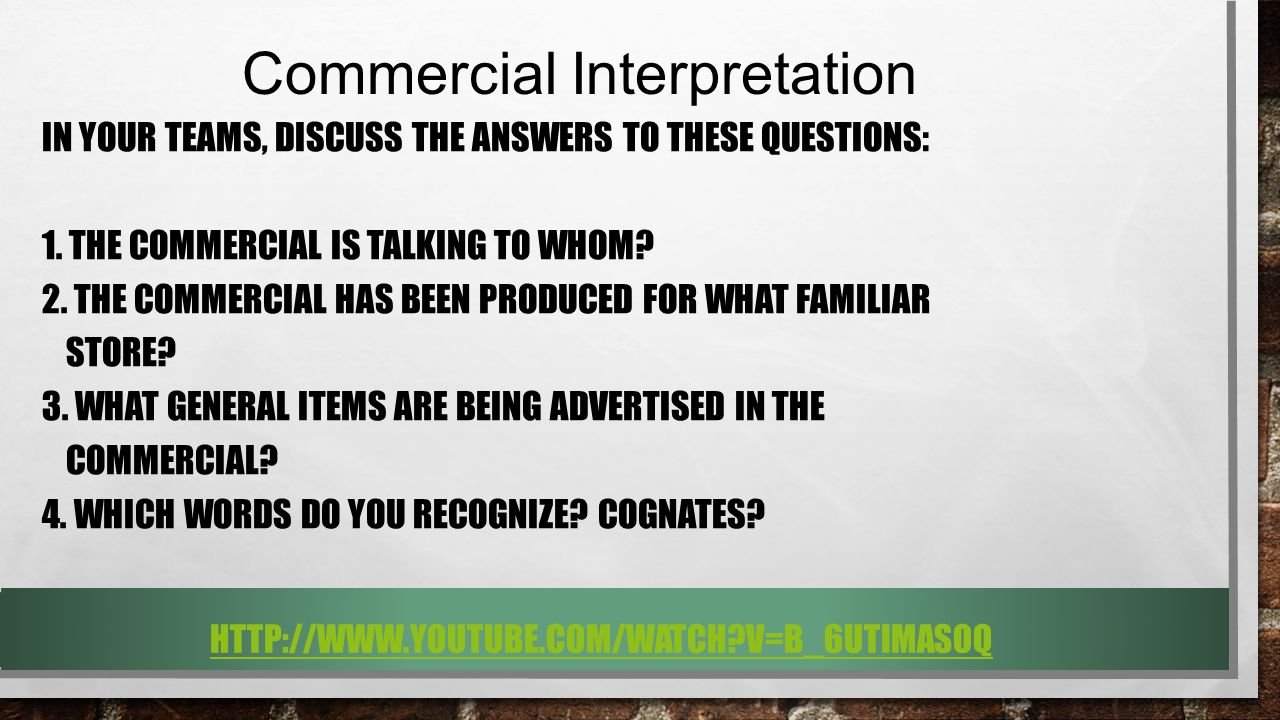 Commercial Interpretation

IN YOUR TEAMS, DISCUSS THE ANSWERS TO THESE QUESTIONS:

1. THE COMMERCIAL IS TALKING TO WHOM?
2. THE COMMERCIAL HAS BEEN PRODUCED FOR WHAT FAMILIAR STORE?
3. WHAT GENERAL ITEMS ARE BEING ADVERTISED IN THE COMMERCIAL?
4. WHICH WORDS DO YOU RECOGNIZE? COGNATES?

HTTP://WWW.YOUTUBE.COM/WATCH?V=B_6UTIMASOQ